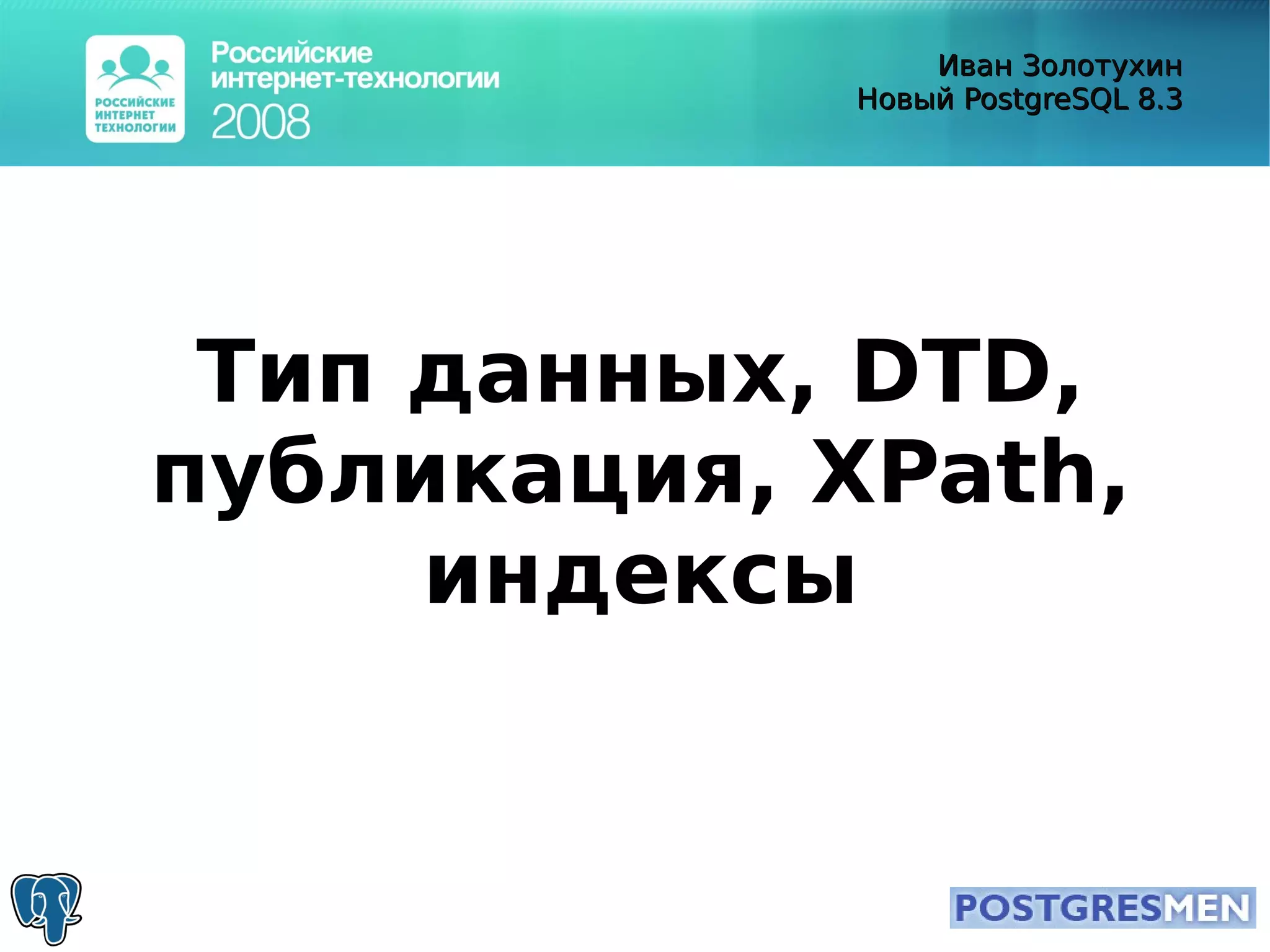 РОССИЙСКИЕ ИНТЕРНЕТ ТЕХНОЛОГИИ

Российские интернет-технологии 2008

Иван Золотухин
Новый PostgreSQL 8.3

Тип данных, DTD, публикация, XPath, индексы

POSTGRESMEN